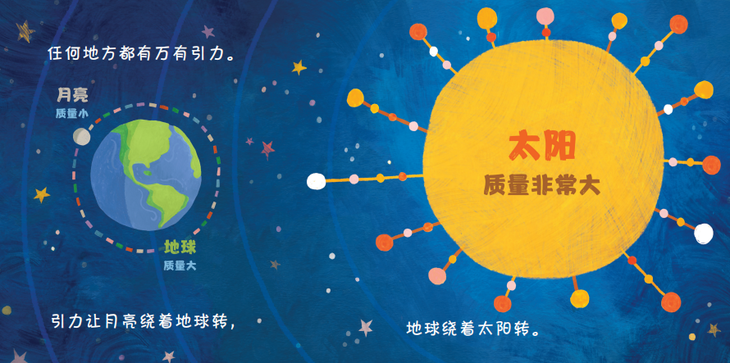 任何地方都有万有引力。

月亮
质量小

地球
质量大

引力让月亮绕着地球转，

太阳
质量非常大

地球绕着太阳转。